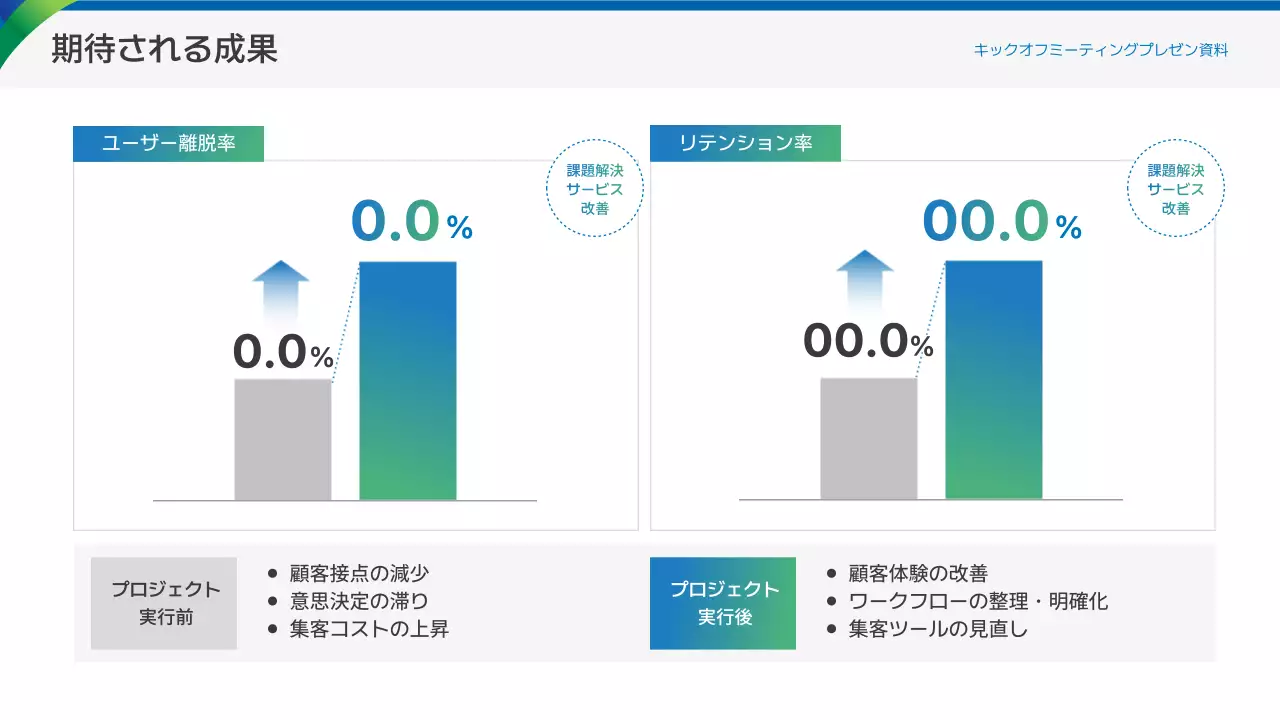 期待される成果

キックオフミーティングプレゼン資料

ユーザー離脱率

課題解決
サービス
改善

0.0%

0.0%

リテンション率

課題解決
サービス
改善

00.0%

00.0%

プロジェクト
実行前

● 顧客接点の減少
● 意思決定の滞り
● 集客コストの上昇

プロジェクト
実行後

● 顧客体験の改善
● ワークフローの整理・明確化
● 集客ツールの見直し